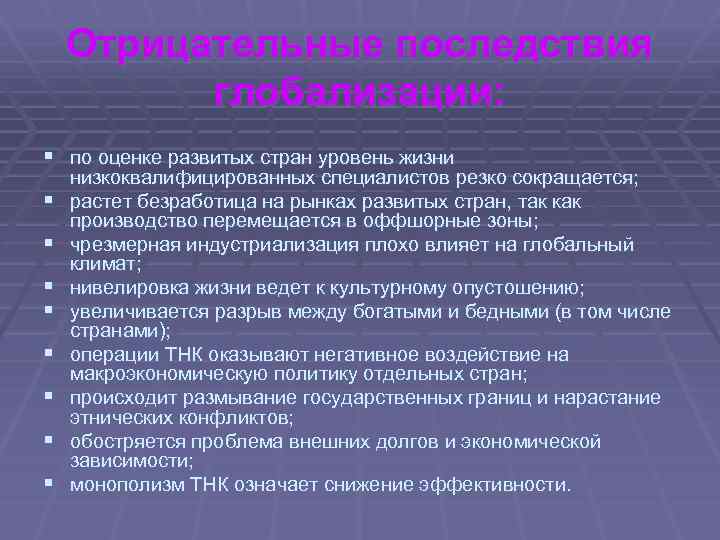 Отрицательные последствия глобализации:

- по оценке развитых стран уровень жизни низкоквалифицированных специалистов резко сокращается;
- растет безработица на рынках развитых стран, так как производство перемещается в оффшорные зоны;
- чрезмерная индустриализация плохо влияет на глобальный климат;
- нивелировка жизни ведет к культурному опустошению;
- увеличивается разрыв между богатыми и бедными (в том числе странами);
- операции ТНК оказывают негативное воздействие на макроэкономическую политику отдельных стран;
- происходит размывание государственных границ и нарастание этнических конфликтов;
- обостряется проблема внешних долгов и экономической зависимости;
- монополизм ТНК означает снижение эффективности.